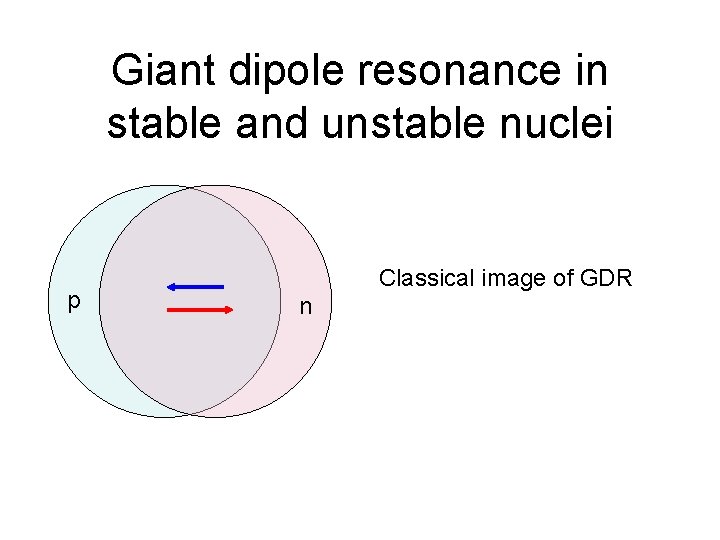 Giant dipole resonance in stable and unstable nuclei

p

n

Classical image of GDR